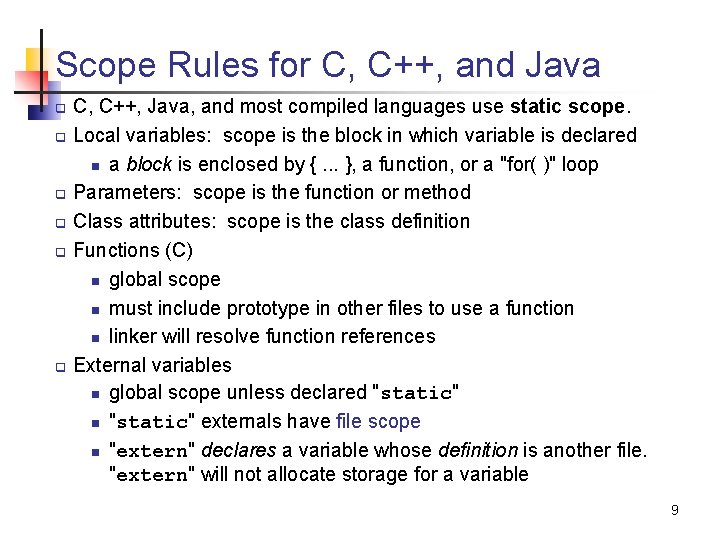 Scope Rules for C, C++, and Java

C, C++, Java, and most compiled languages use static scope.

Local variables: scope is the block in which variable is declared

a block is enclosed by { ... }, a function, or a "for( )" loop

Parameters: scope is the function or method

Class attributes: scope is the class definition

Functions (C)

global scope

must include prototype in other files to use a function

linker will resolve function references

External variables

global scope unless declared "static"

"static" externals have file scope

"extern" declares a variable whose definition is another file. "extern" will not allocate storage for a variable

9